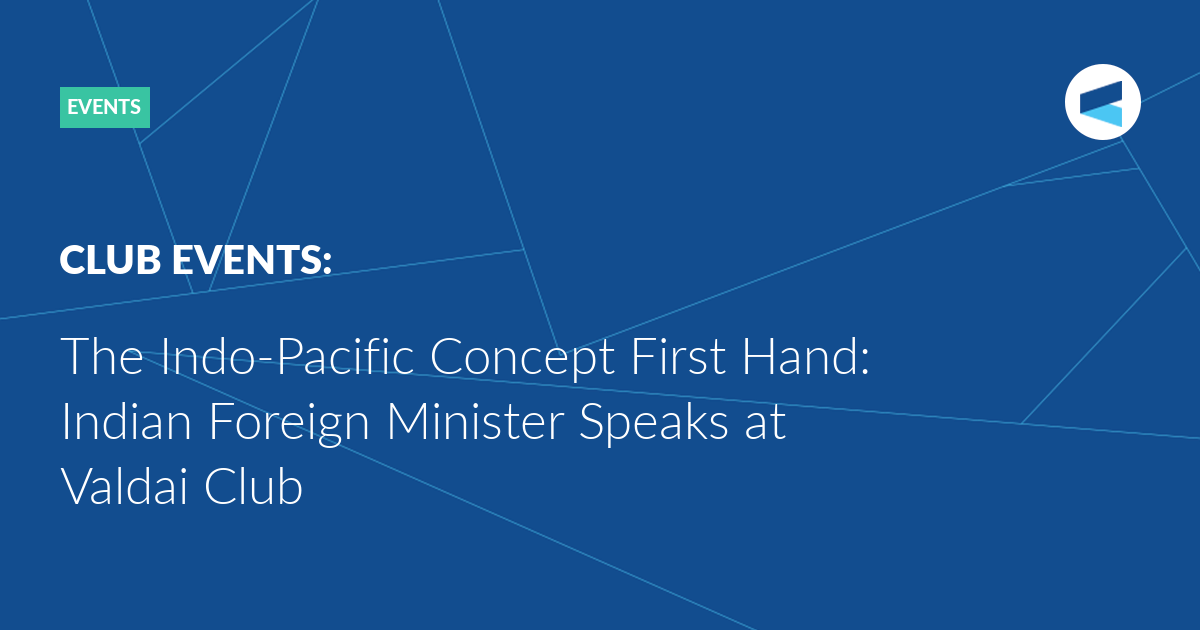 EVENTS

CLUB EVENTS:

The Indo-Pacific Concept First Hand: Indian Foreign Minister Speaks at Valdai Club